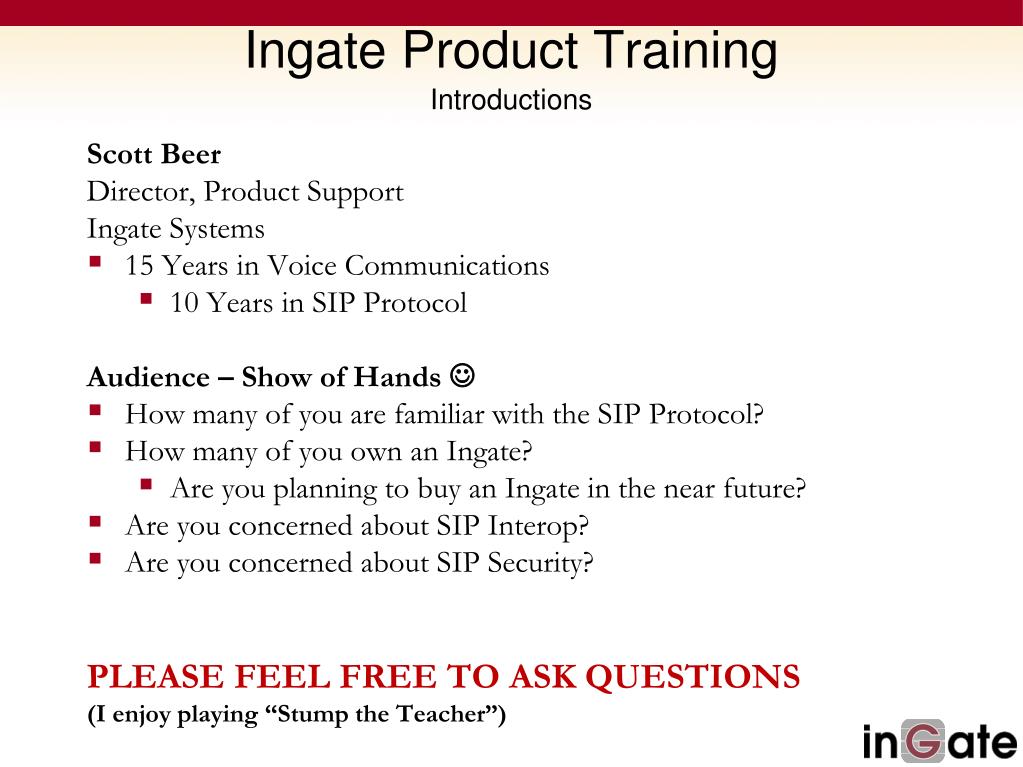 Ingate Product Training
Introductions

Scott Beer
Director, Product Support
Ingate Systems
▪ 15 Years in Voice Communications
▪ 10 Years in SIP Protocol

Audience – Show of Hands ☺
▪ How many of you are familiar with the SIP Protocol?
▪ How many of you own an Ingate?
▪ Are you planning to buy an Ingate in the near future?
▪ Are you concerned about SIP Interop?
▪ Are you concerned about SIP Security?

PLEASE FEEL FREE TO ASK QUESTIONS
(I enjoy playing “Stump the Teacher”)

inGate